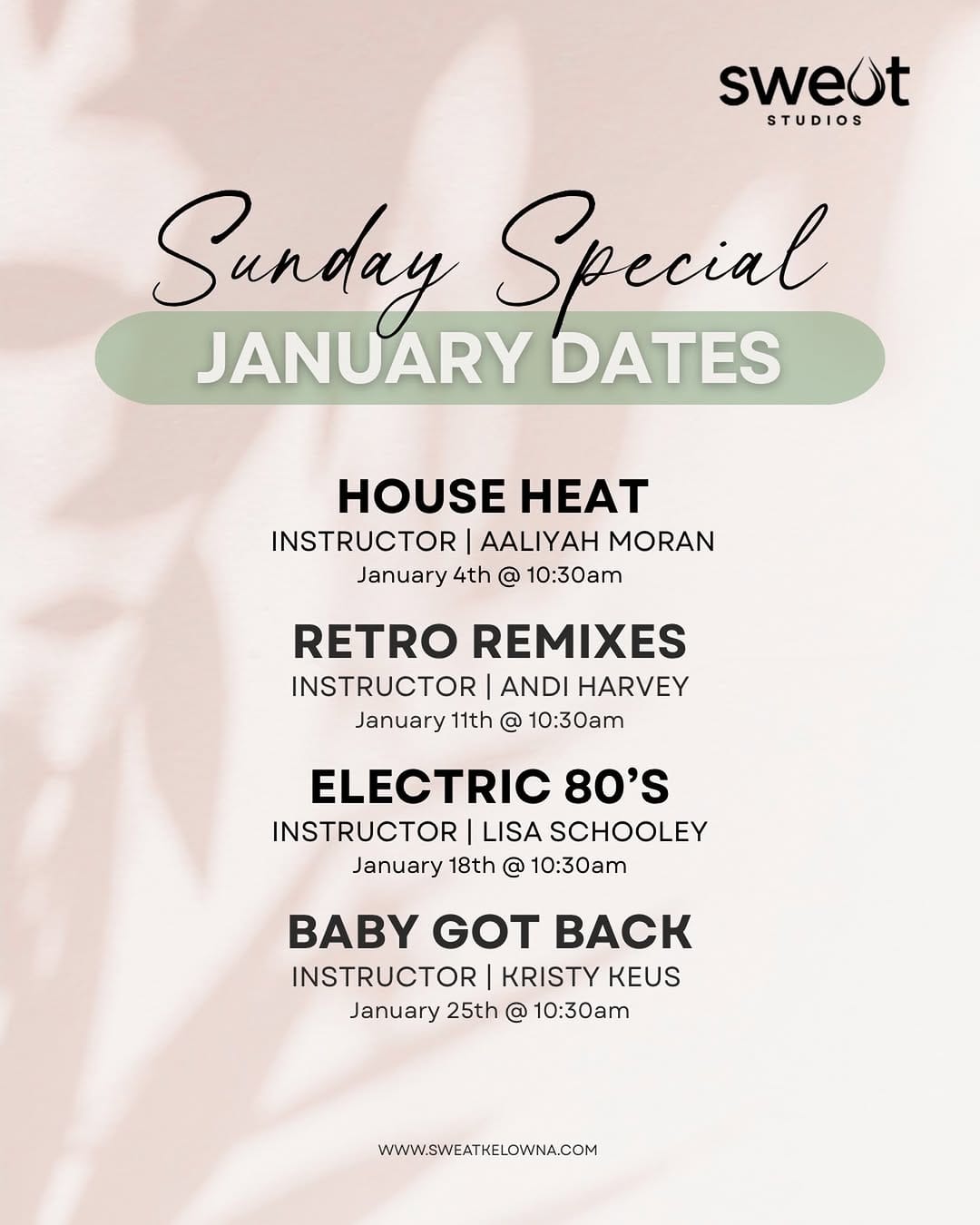 sweat
STUDIOS

Sunday Special
JANUARY DATES

HOUSE HEAT
INSTRUCTOR | AALIYAH MORAN
January 4th @ 10:30am

RETRO REMIXES
INSTRUCTOR | ANDI HARVEY
January 11th @ 10:30am

ELECTRIC 80'S
INSTRUCTOR | LISA SCHOOLEY
January 18th @ 10:30am

BABY GOT BACK
INSTRUCTOR | KRISTY KEUS
January 25th @ 10:30am

WWW.SWEATKELOWNA.COM